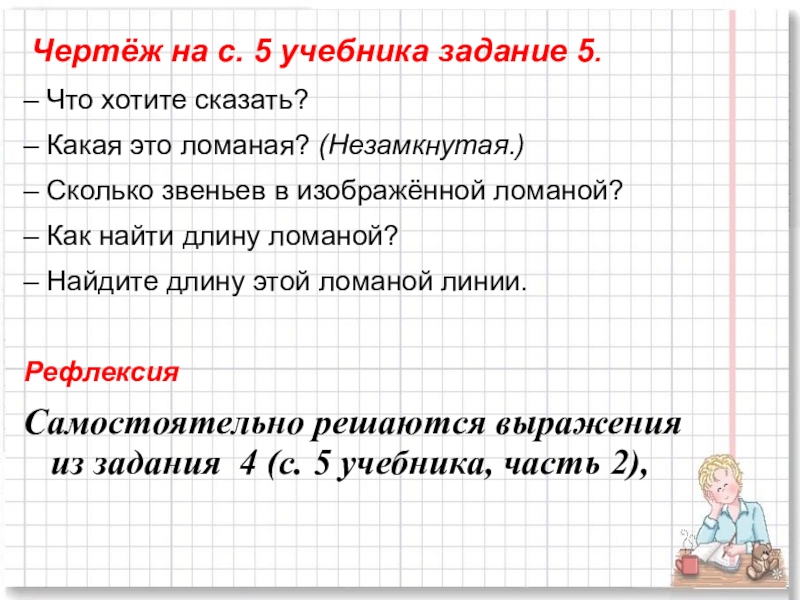 Чертёж на с. 5 учебника задание 5.

– Что хотите сказать?

– Какая это ломаная? (Незамкнутая.)

– Сколько звеньев в изображённой ломаной?

– Как найти длину ломаной?

– Найдите длину этой ломаной линии.

Рефлексия

Самостоятельно решаются выражения из задания 4 (с. 5 учебника, часть 2),